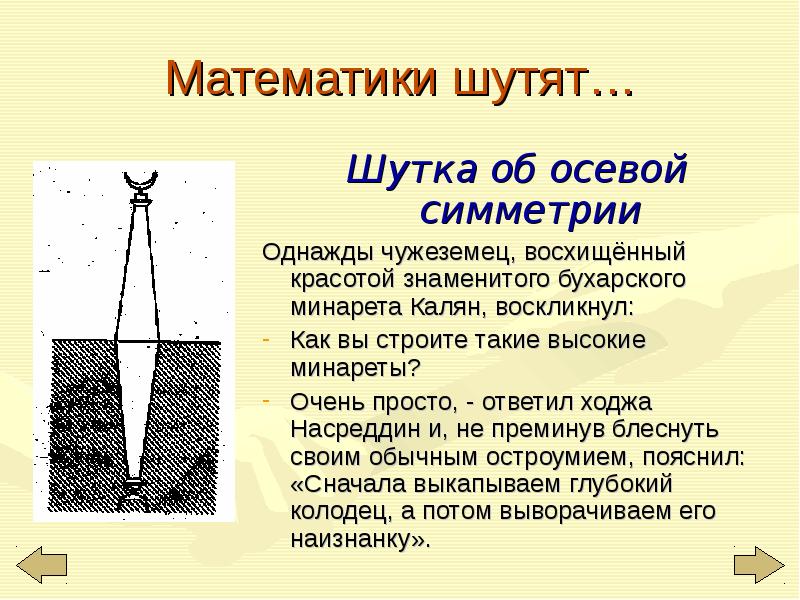 Математики шутят…

Шутка об осевой симметрии

Однажды чужеземец, восхищённый красотой знаменитого бухарского минарета Калян, воскликнул:

- Как вы строите такие высокие минареты?

- Очень просто, - ответил ходжа Насреддин и, не преминув блеснуть своим обычным остроумием, пояснил: «Сначала выкапываем глубокий колодец, а потом выворачиваем его наизнанку».